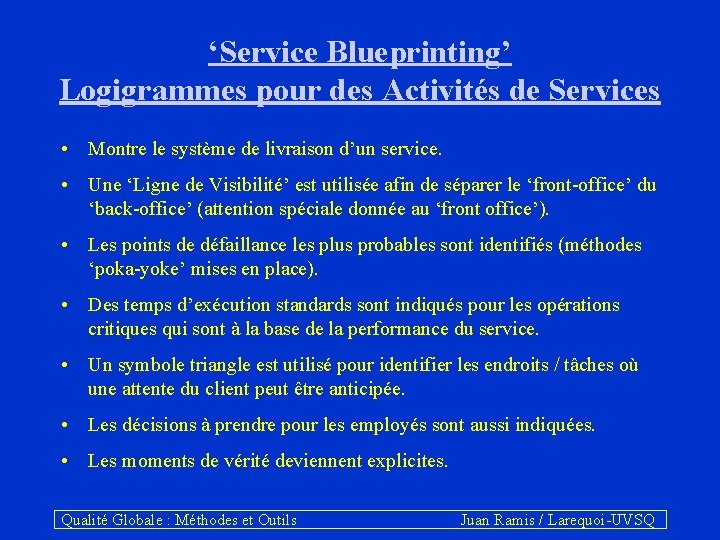 ‘Service Blueprinting’
Logigrammes pour des Activités de Services

• Montre le système de livraison d’un service.

• Une ‘Ligne de Visibilité’ est utilisée afin de séparer le ‘front-office’ du ‘back-office’ (attention spéciale donnée au ‘front office’).

• Les points de défaillance les plus probables sont identifiés (méthodes ‘poka-yoke’ mises en place).

• Des temps d’exécution standards sont indiqués pour les opérations critiques qui sont à la base de la performance du service.

• Un symbole triangle est utilisé pour identifier les endroits / tâches où une attente du client peut être anticipée.

• Les décisions à prendre pour les employés sont aussi indiquées.

• Les moments de vérité deviennent explicites.

Qualité Globale : Méthodes et Outils Juan Ramis / Larequoi-UVSQ